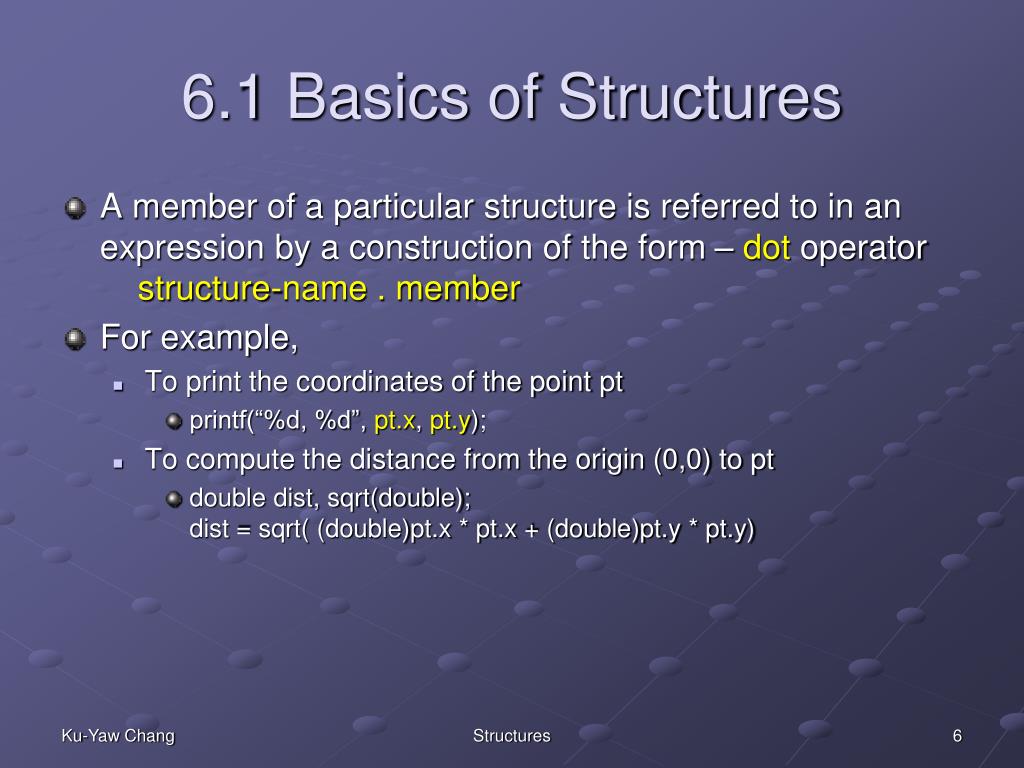 6.1 Basics of Structures

A member of a particular structure is referred to in an expression by a construction of the form – dot operator
structure-name . member

For example,

To print the coordinates of the point pt

printf(“%d, %d”, pt.x, pt.y);

To compute the distance from the origin (0,0) to pt

double dist, sqrt(double);
dist = sqrt( (double)pt.x * pt.x + (double)pt.y * pt.y)

Ku-Yaw Chang

Structures

6